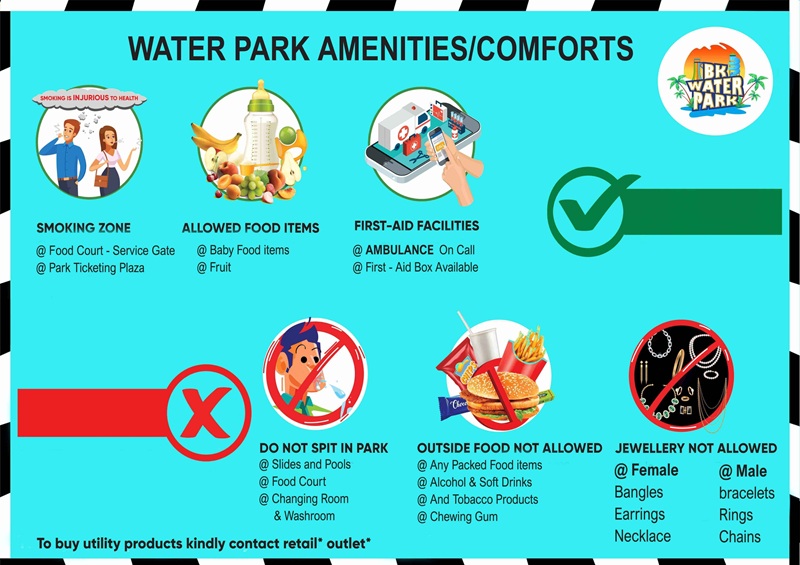 WATER PARK AMENITIES/COMFORTS

BK WATER PARK

SMOKING IS INJURIOUS TO HEALTH

SMOKING ZONE
@ Food Court - Service Gate
@ Park Ticketing Plaza

ALLOWED FOOD ITEMS
@ Baby Food items
@ Fruit

FIRST-AID FACILITIES
@ AMBULANCE On Call
@ First - Aid Box Available

DO NOT SPIT IN PARK
@ Slides and Pools
@ Food Court
@ Changing Room & Washroom

OUTSIDE FOOD NOT ALLOWED
@ Any Packed Food items
@ Alcohol & Soft Drinks
@ And Tobacco Products
@ Chewing Gum

JEWELLERY NOT ALLOWED
@ Female
Bangles
Earrings
Necklace

@ Male
bracelets
Rings
Chains

To buy utility products kindly contact retail* outlet*